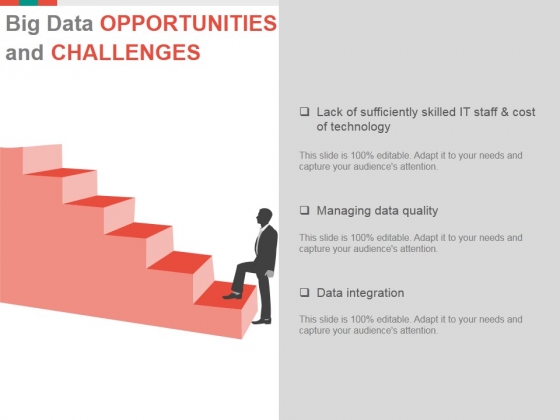 Big Data OPPORTUNITIES and CHALLENGES

❑ Lack of sufficiently skilled IT staff & cost of technology

This slide is 100% editable. Adapt it to your needs and capture your audience's attention.

❑ Managing data quality

This slide is 100% editable. Adapt it to your needs and capture your audience's attention.

❑ Data integration

This slide is 100% editable. Adapt it to your needs and capture your audience's attention.